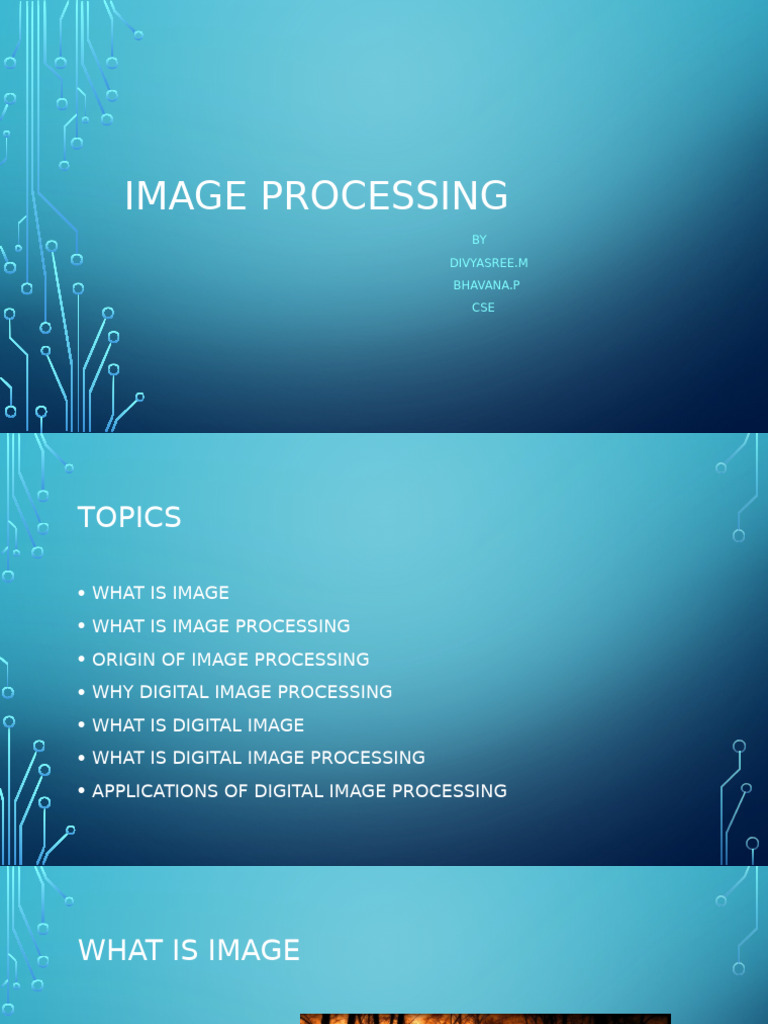 IMAGE PROCESSING

BY
DIVYASREE.M
BHAVANA.P
CSE

TOPICS

• WHAT IS IMAGE
• WHAT IS IMAGE PROCESSING
• ORIGIN OF IMAGE PROCESSING
• WHY DIGITAL IMAGE PROCESSING
• WHAT IS DIGITAL IMAGE
• WHAT IS DIGITAL IMAGE PROCESSING
• APPLICATIONS OF DIGITAL IMAGE PROCESSING

WHAT IS IMAGE